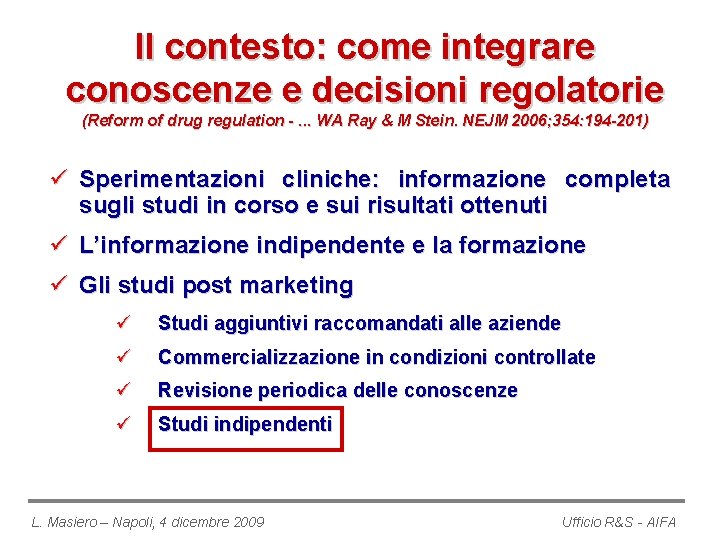 Il contesto: come integrare conoscenze e decisioni regolatorie
(Reform of drug regulation - ... WA Ray & M Stein. NEJM 2006;354:194-201)

✓ Sperimentazioni cliniche: informazione completa sugli studi in corso e sui risultati ottenuti

✓ L'informazione indipendente e la formazione

✓ Gli studi post marketing

✓ Studi aggiuntivi raccomandati alle aziende

✓ Commercializzazione in condizioni controllate

✓ Revisione periodica delle conoscenze

✓ Studi indipendenti

L. Masiero – Napoli, 4 dicembre 2009

Ufficio R&S - AIFA